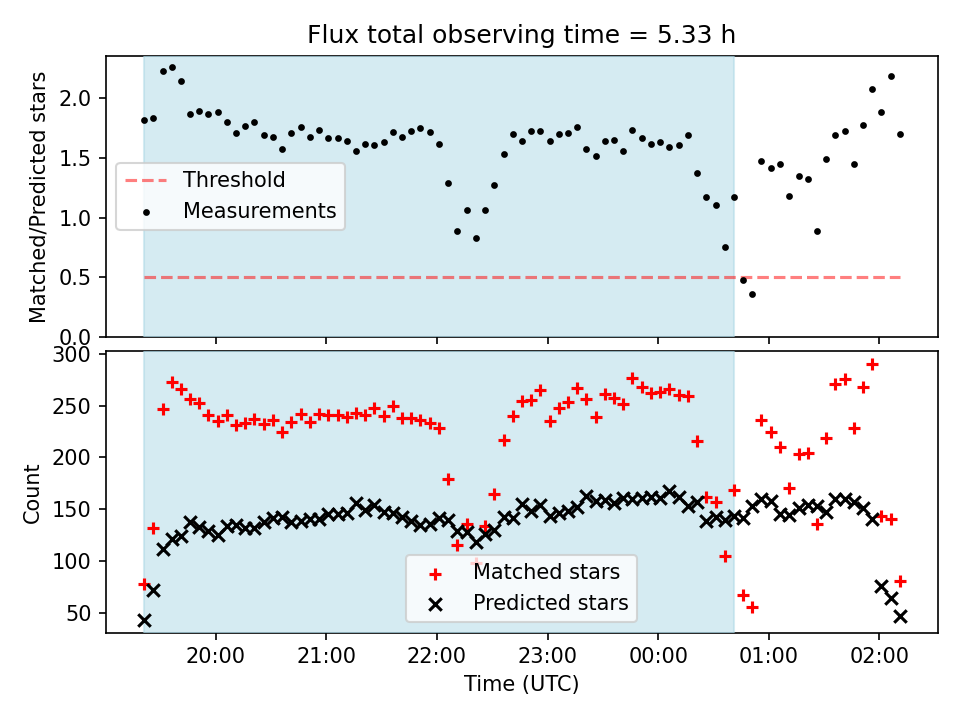 Flux total observing time = 5.33 h

Matched/Predicted stars

2.0
1.5
1.0
0.5
0.0

Threshold
Measurements

Count

300
250
200
150
100
50

Matched stars
Predicted stars

20:00 21:00 22:00 23:00 00:00 01:00 02:00

Time (UTC)